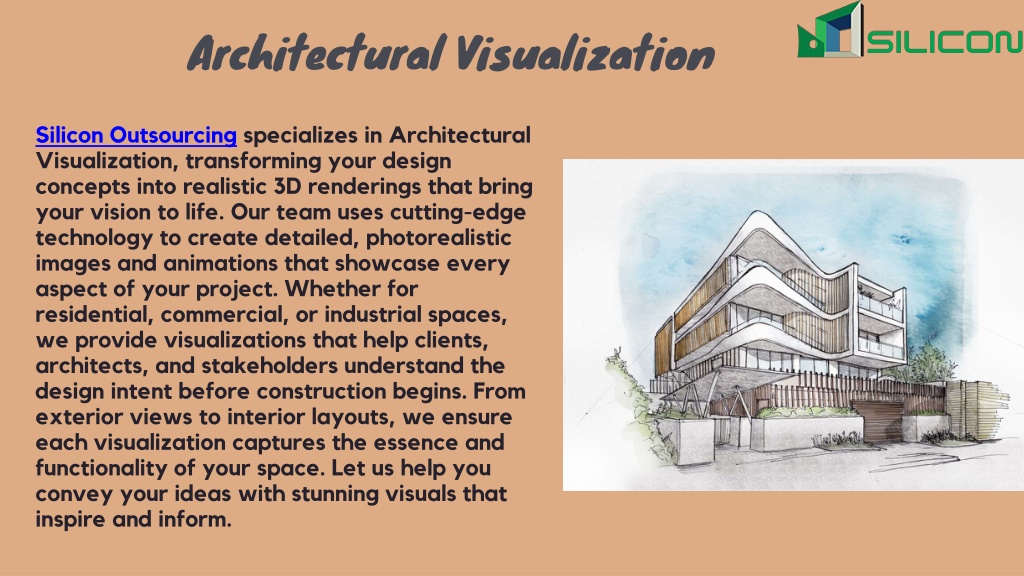 Architectural Visualization

SILICON

Silicon Outsourcing specializes in Architectural Visualization, transforming your design concepts into realistic 3D renderings that bring your vision to life. Our team uses cutting-edge technology to create detailed, photorealistic images and animations that showcase every aspect of your project. Whether for residential, commercial, or industrial spaces, we provide visualizations that help clients, architects, and stakeholders understand the design intent before construction begins. From exterior views to interior layouts, we ensure each visualization captures the essence and functionality of your space. Let us help you convey your ideas with stunning visuals that inspire and inform.